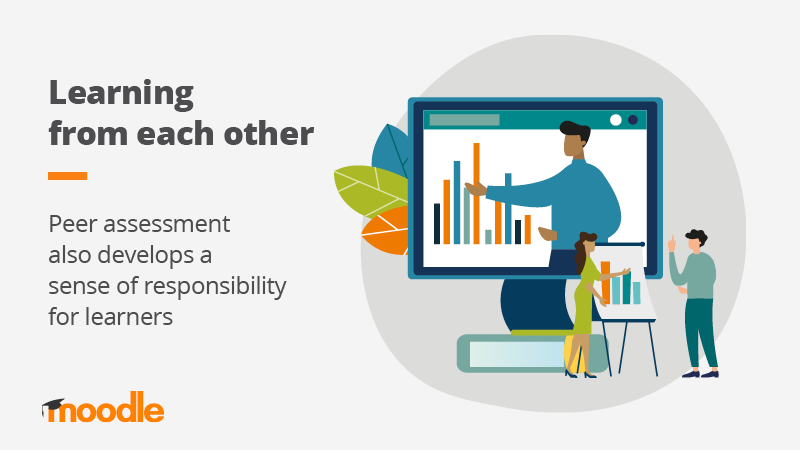 Learning from each other

Peer assessment also develops a sense of responsibility for learners

moodle